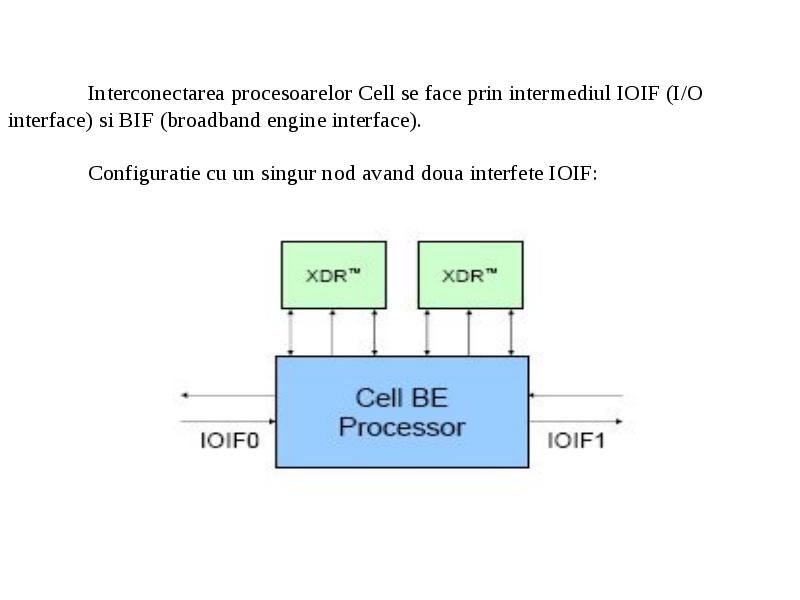 Interconectarea procesoarelor Cell se face prin intermediul IOIF (I/O interface) si BIF (broadband engine interface).

Configuratie cu un singur nod avand doua interfete IOIF:

XDR™

XDR™

Cell BE Processor

IOIF0

IOIF1